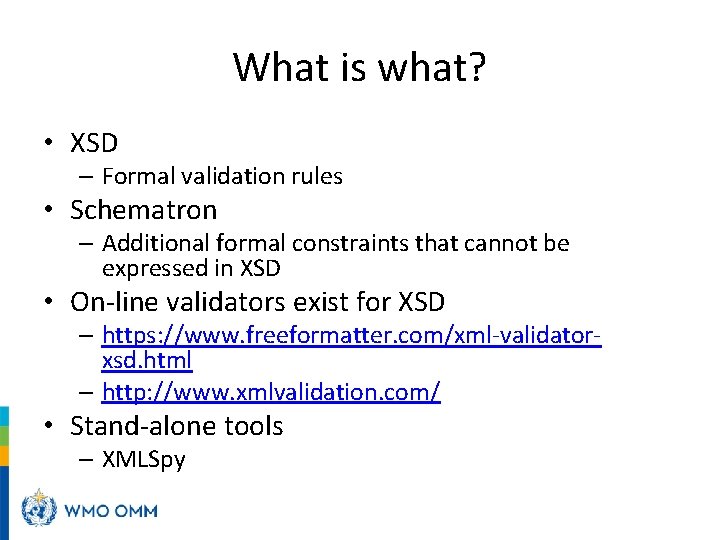 What is what?

• XSD
– Formal validation rules
• Schematron
– Additional formal constraints that cannot be expressed in XSD
• On-line validators exist for XSD
– https://www.freeformatter.com/xml-validator-xsd.html
– http://www.xmlvalidation.com/
• Stand-alone tools
– XMLSpy

WMO OMM